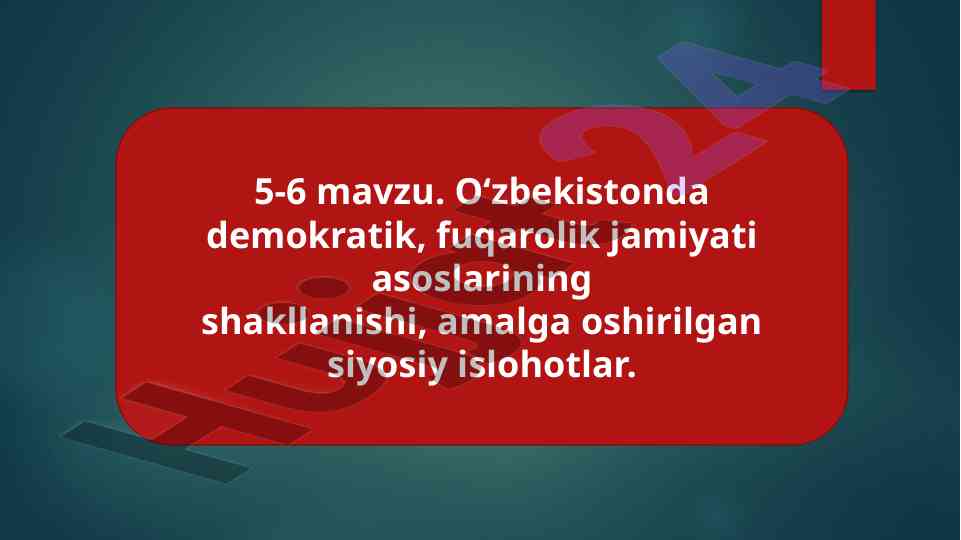 5-6 mavzu. O‘zbekistonda demokratik, fuqarolik jamiyati asoslarining shakllanishi, amalga oshirilgan siyosiy islohotlar.

Hujjat24